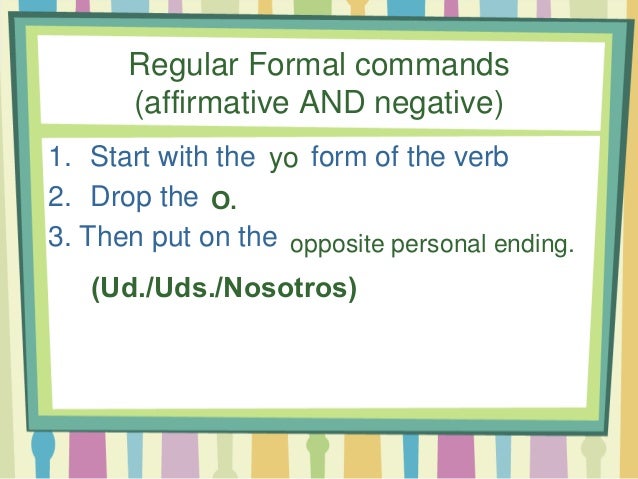 Regular Formal commands (affirmative AND negative)

1. Start with the yo form of the verb
2. Drop the o.
3. Then put on the opposite personal ending.

(Ud./Uds./Nosotros)